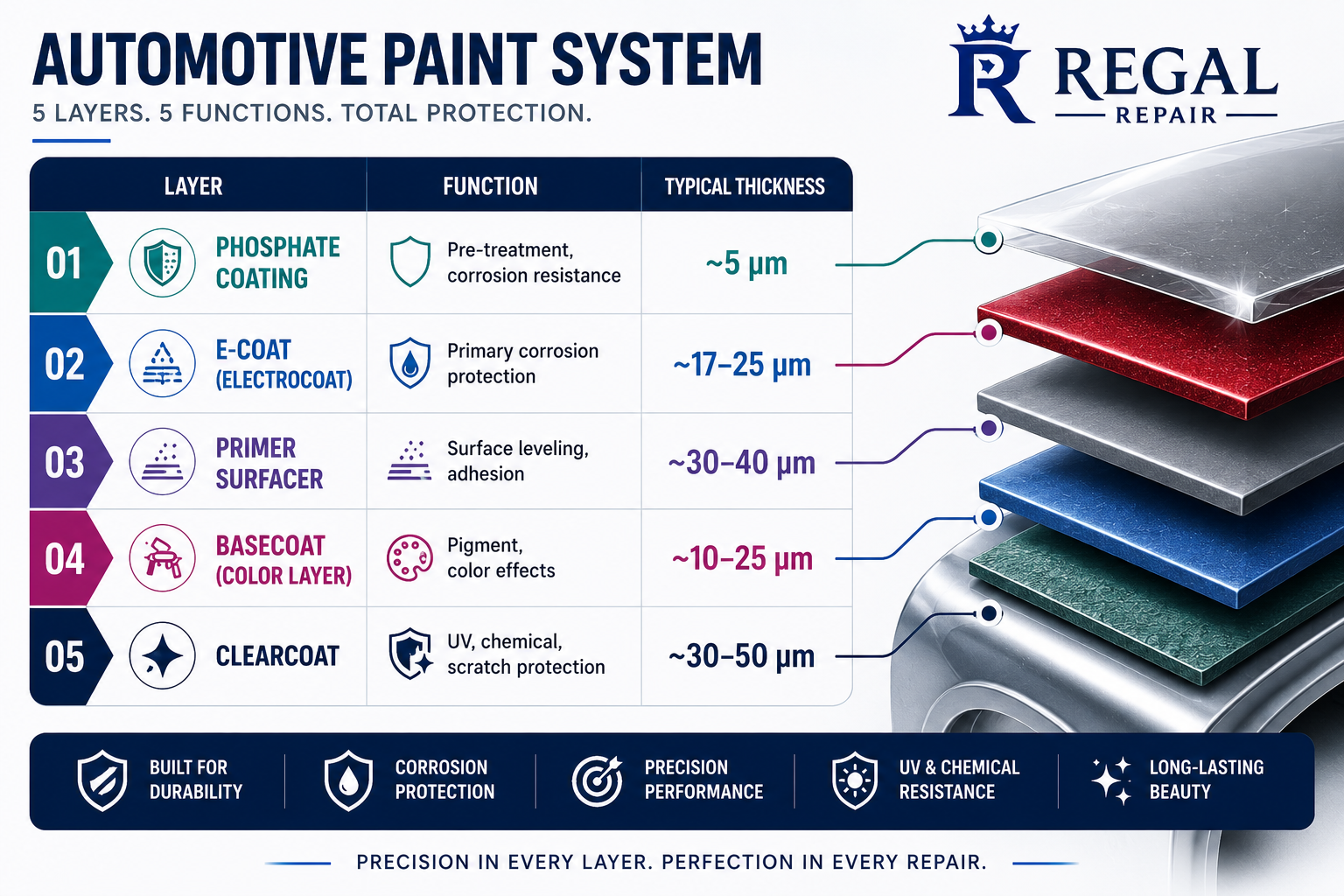 AUTOMOTIVE PAINT SYSTEM

5 LAYERS. 5 FUNCTIONS. TOTAL PROTECTION.

R REGAL REPAIR

| | LAYER | FUNCTION | TYPICAL THICKNESS |
|---|---|---|---|
| 01 | PHOSPHATE COATING | Pre-treatment, corrosion resistance | ~5 µm |
| 02 | E-COAT (ELECTROCOAT) | Primary corrosion protection | ~17–25 µm |
| 03 | PRIMER SURFACER | Surface leveling, adhesion | ~30–40 µm |
| 04 | BASECOAT (COLOR LAYER) | Pigment, color effects | ~10–25 µm |
| 05 | CLEARCOAT | UV, chemical, scratch protection | ~30–50 µm |

BUILT FOR DURABILITY
CORROSION PROTECTION
PRECISION PERFORMANCE
UV & CHEMICAL RESISTANCE
LONG-LASTING BEAUTY

PRECISION IN EVERY LAYER. PERFECTION IN EVERY REPAIR.